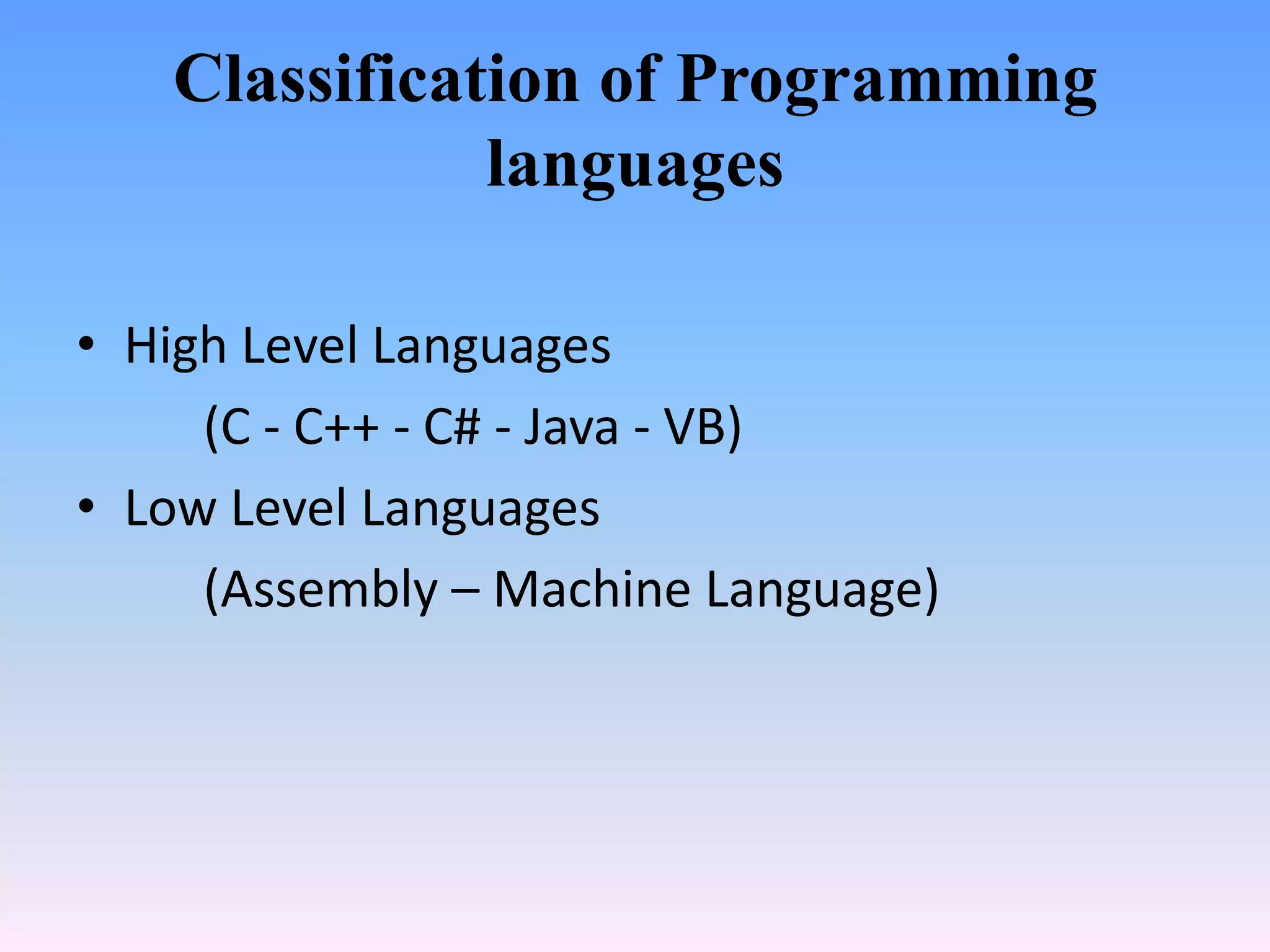 Classification of Programming languages

• High Level Languages

(C - C++ - C# - Java - VB)

• Low Level Languages

(Assembly – Machine Language)